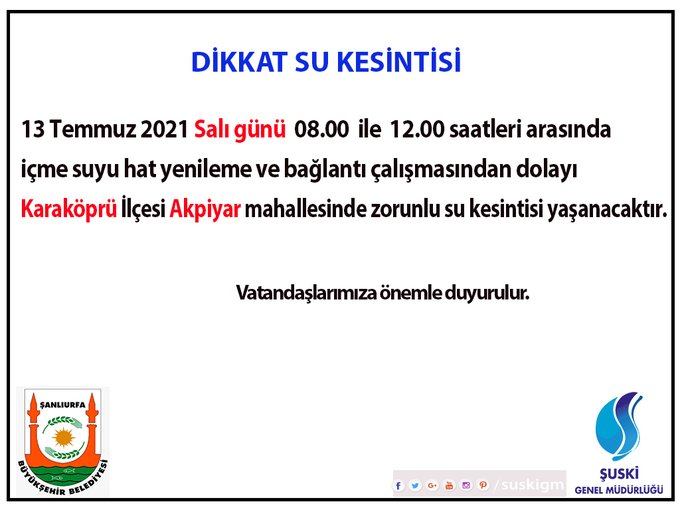 DİKKAT SU KESİNTİSİ

13 Temmuz 2021 Salı günü 08.00 ile 12.00 saatleri arasında içme suyu hat yenileme ve bağlantı çalışmasından dolayı Karaköprü İlçesi Akpiyar mahallesinde zorunlu su kesintisi yaşanacaktır.

Vatandaşlarımıza önemle duyurulur.

ŞANLIURFA
BÜYÜKŞEHİR BELEDİYESİ

/suskigm

ŞUSKİ
GENEL MÜDÜRLÜĞÜ